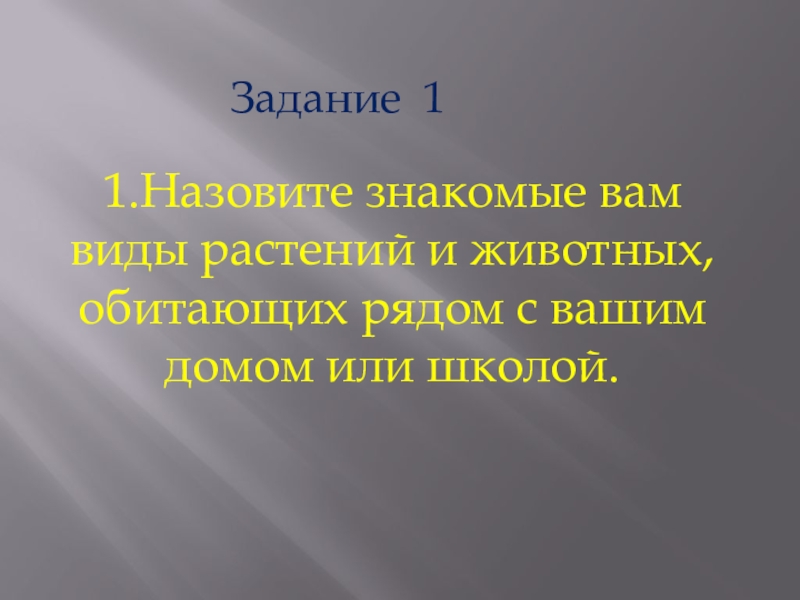 Задание 1

1.Назовите знакомые вам виды растений и животных, обитающих рядом с вашим домом или школой.